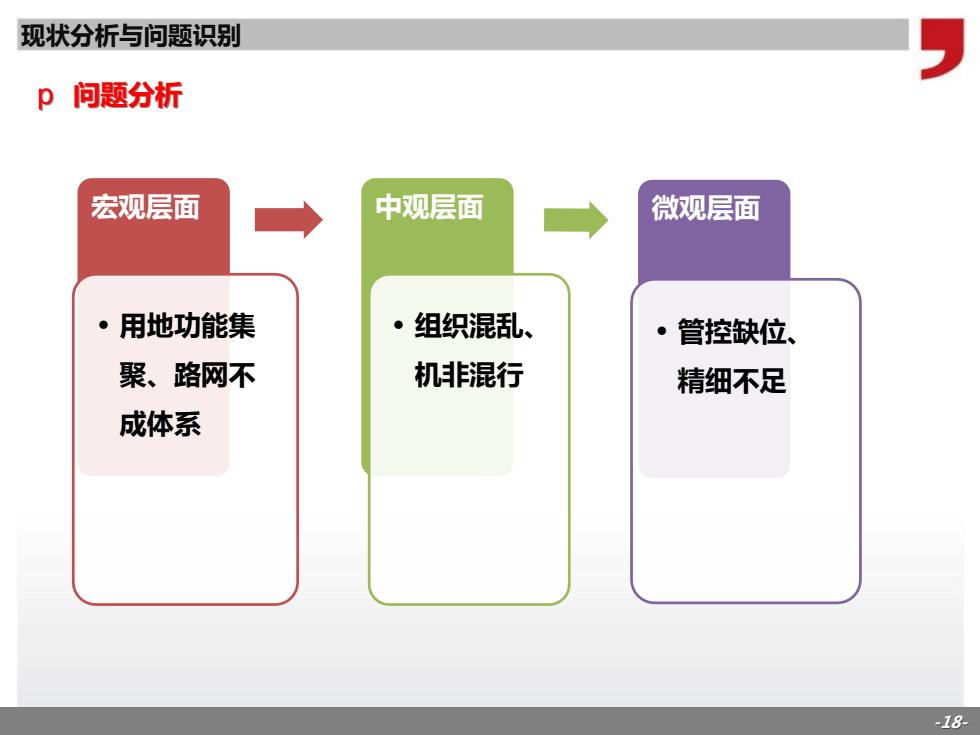 现状分析与问题识别

p 问题分析

宏观层面

• 用地功能集聚、路网不成体系

中观层面

• 组织混乱、机非混行

微观层面

• 管控缺位、精细不足

-18-